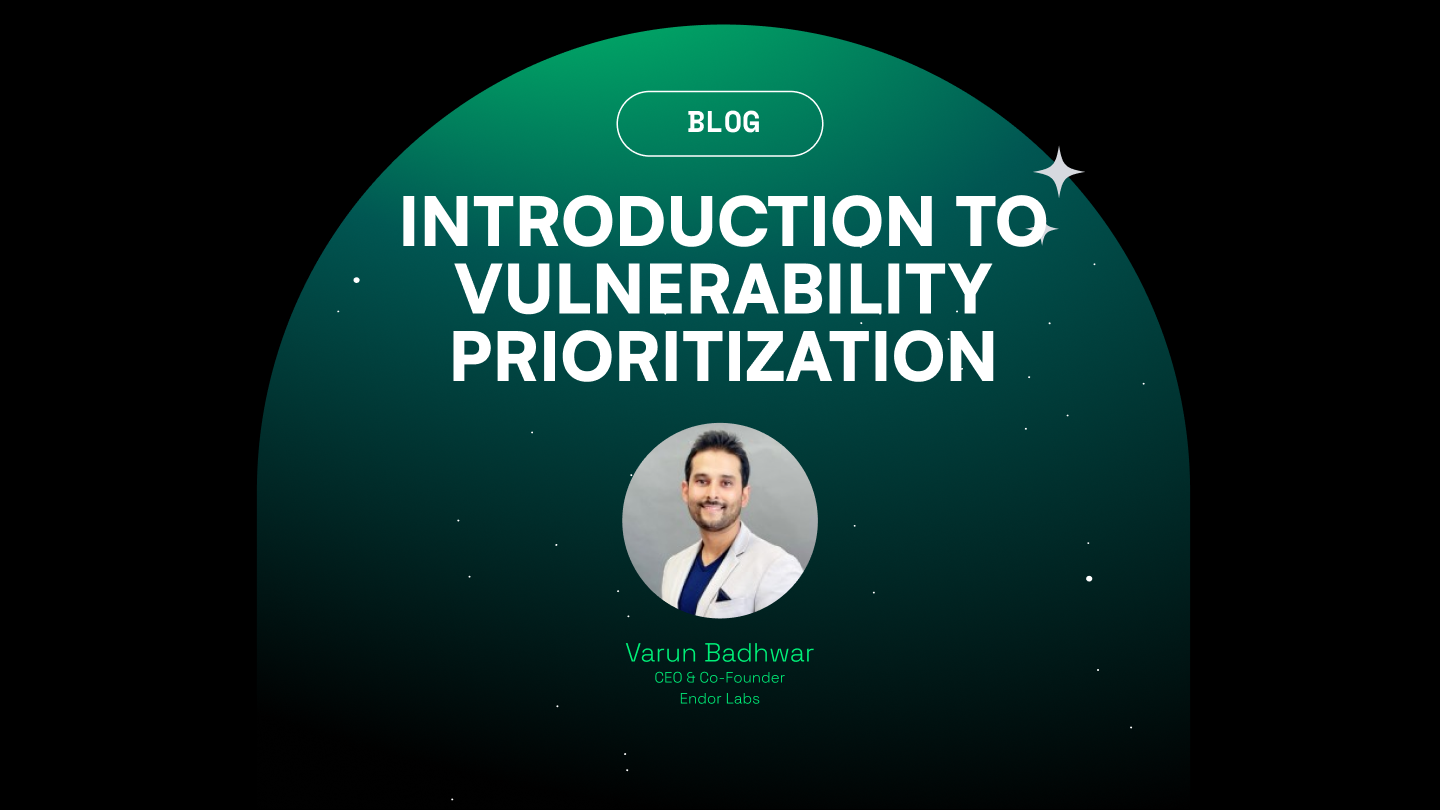 BLOG

INTRODUCTION TO VULNERABILITY PRIORITIZATION

Varun Badhwar
CEO & Co-Founder
Endor Labs